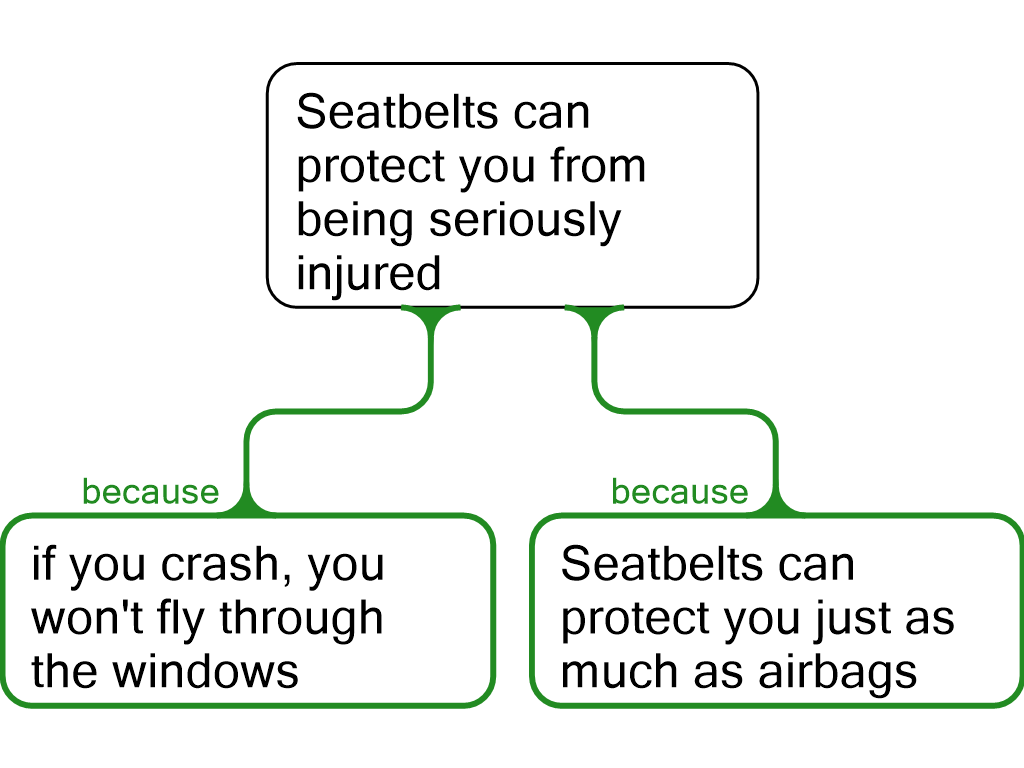 Seatbelts can protect you from being seriously injured

because

if you crash, you won't fly through the windows

because

Seatbelts can protect you just as much as airbags